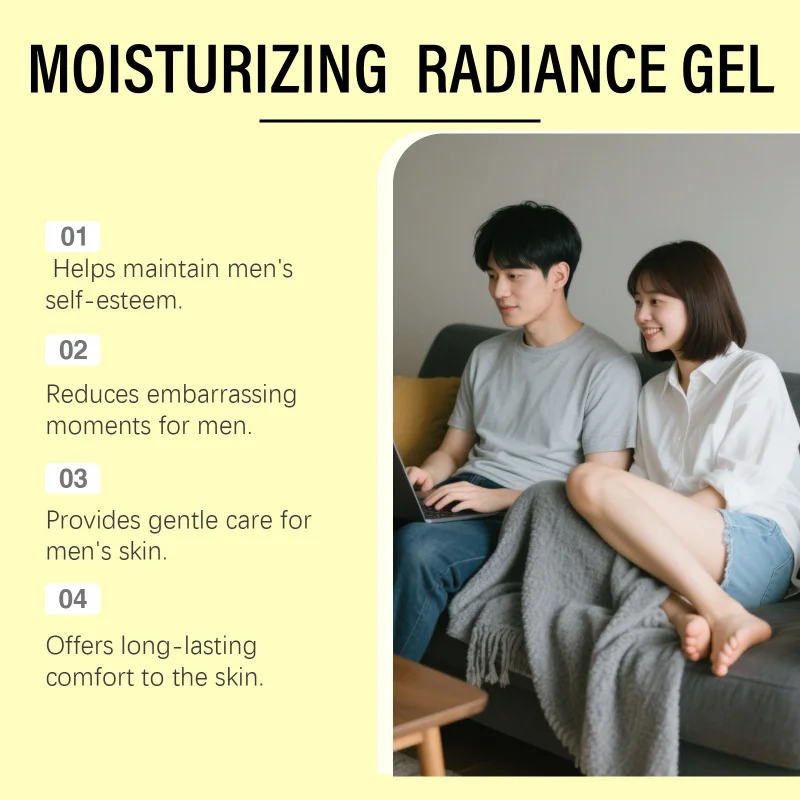 MOISTURIZING RADIANCE GEL

01
Helps maintain men's self-esteem.

02
Reduces embarrassing moments for men.

03
Provides gentle care for men's skin.

04
Offers long-lasting comfort to the skin.